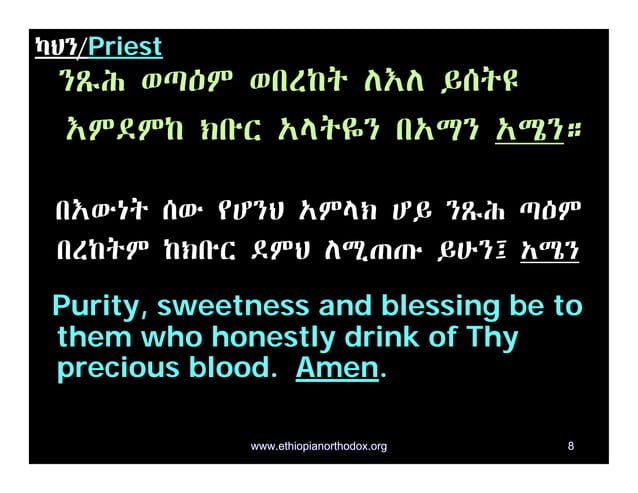 ካህን/Priest

ንጹሕ ወጣዕም ወበረከት ለእለ ይሰትዩ እምደምከ ክቡር አላትዬን በአማን አሜን።

በእውነት ሰው የሆንህ አምላክ ሆይ ንጹሕ ጣዕም በረከትም ከክቡር ደምህ ለሚጠጡ ይሁን፤ አሜን

Purity, sweetness and blessing be to them who honestly drink of Thy precious blood. Amen.

www.ethiopianorthodox.org 8